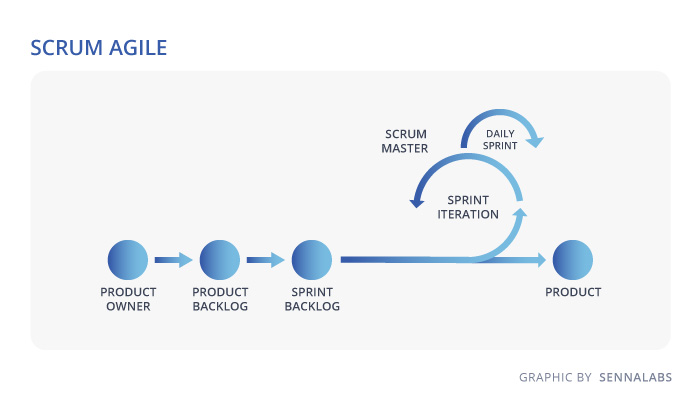 SCRUM AGILE

SCRUM MASTER

DAILY SPRINT

SPRINT ITERATION

PRODUCT OWNER

PRODUCT BACKLOG

SPRINT BACKLOG

PRODUCT

GRAPHIC BY SENNALABS